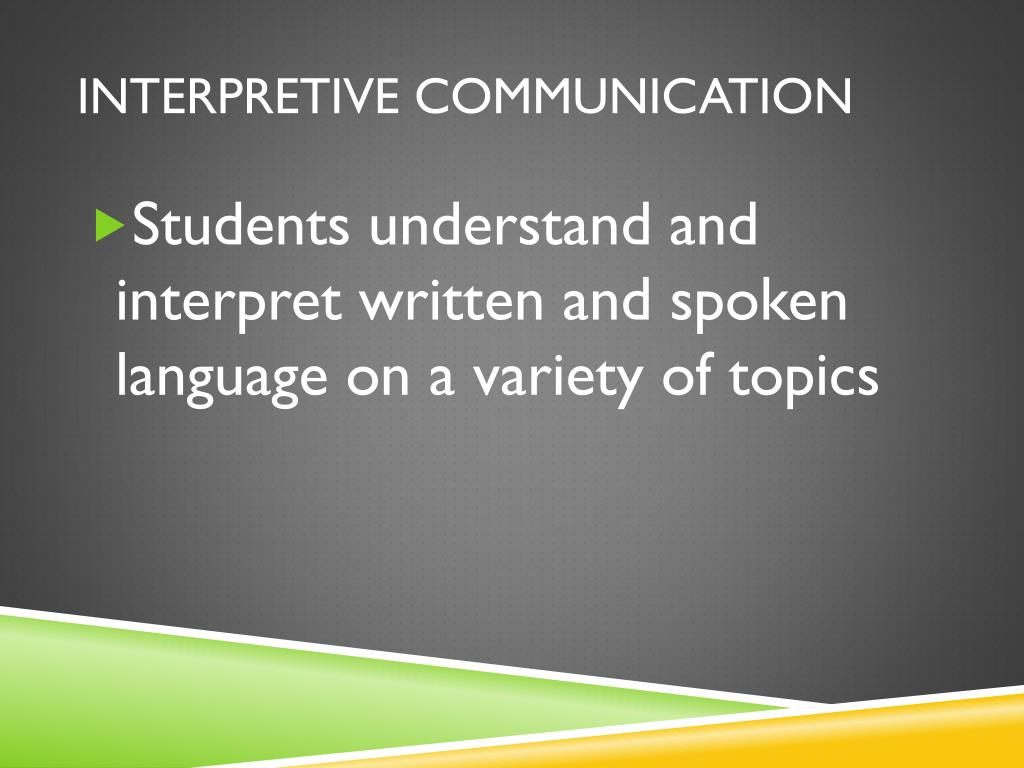 INTERPRETIVE COMMUNICATION

Students understand and interpret written and spoken language on a variety of topics